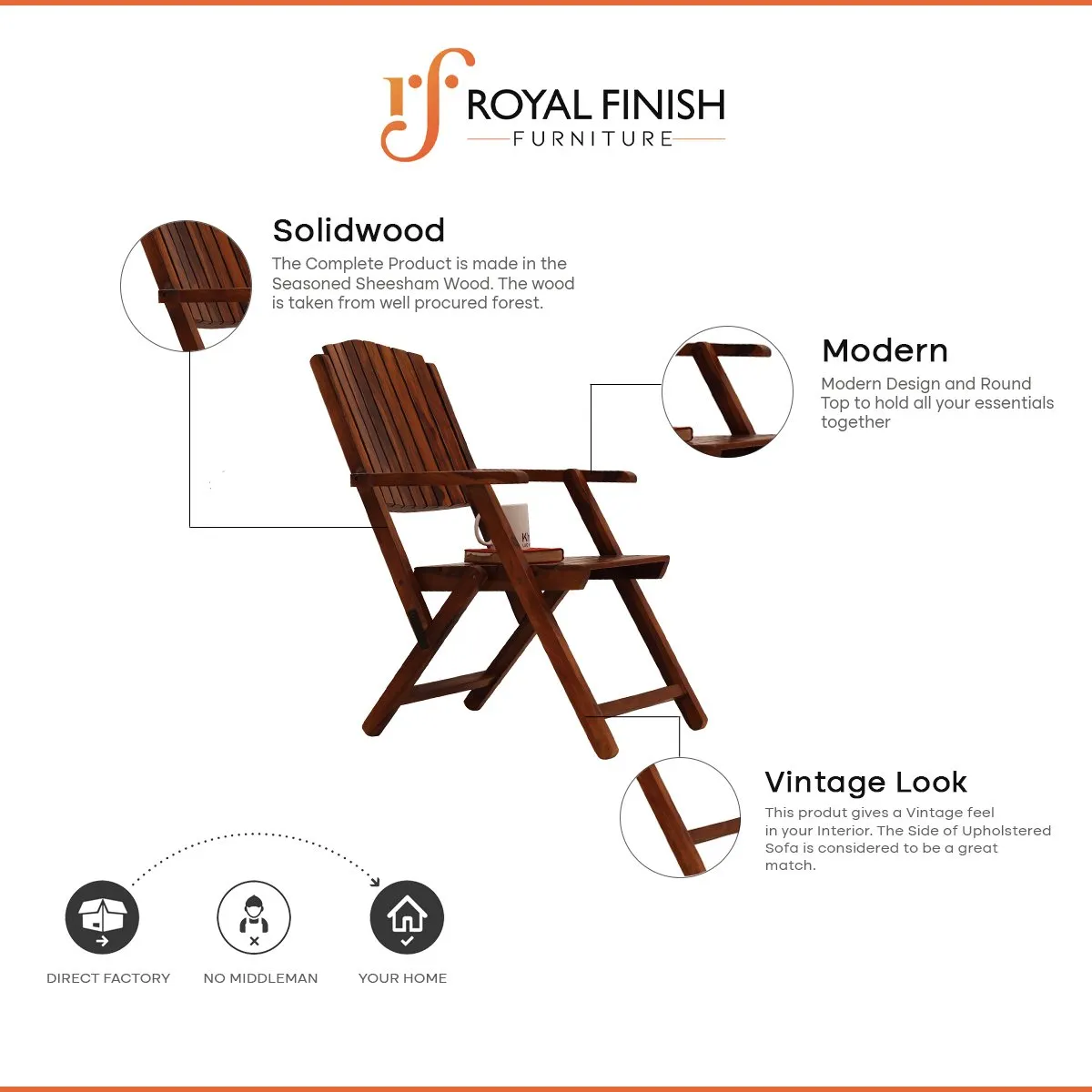 rf ROYAL FINISH
FURNITURE

Solidwood
The Complete Product is made in the Seasoned Sheesham Wood. The wood is taken from well procured forest.

Modern
Modern Design and Round Top to hold all your essentials together

Vintage Look
This produt gives a Vintage feel in your Interior. The Side of Upholstered Sofa is considered to be a great match.

DIRECT FACTORY
NO MIDDLEMAN
YOUR HOME